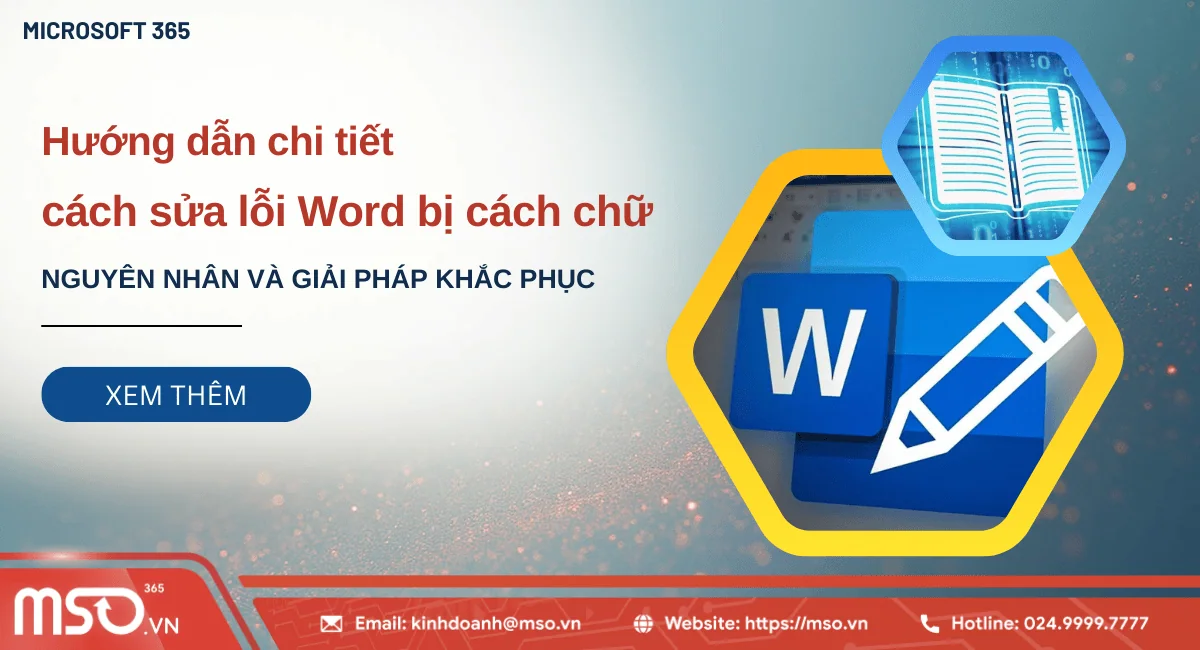 MICROSOFT 365

Hướng dẫn chi tiết
cách sửa lỗi Word bị cách chữ

NGUYÊN NHÂN VÀ GIẢI PHÁP KHẮC PHỤC

XEM THÊM

W

MSO 365 .VN

Email: kinhdoanh@mso.vn

Website: https://mso.vn

Hotline: 024.9999.7777